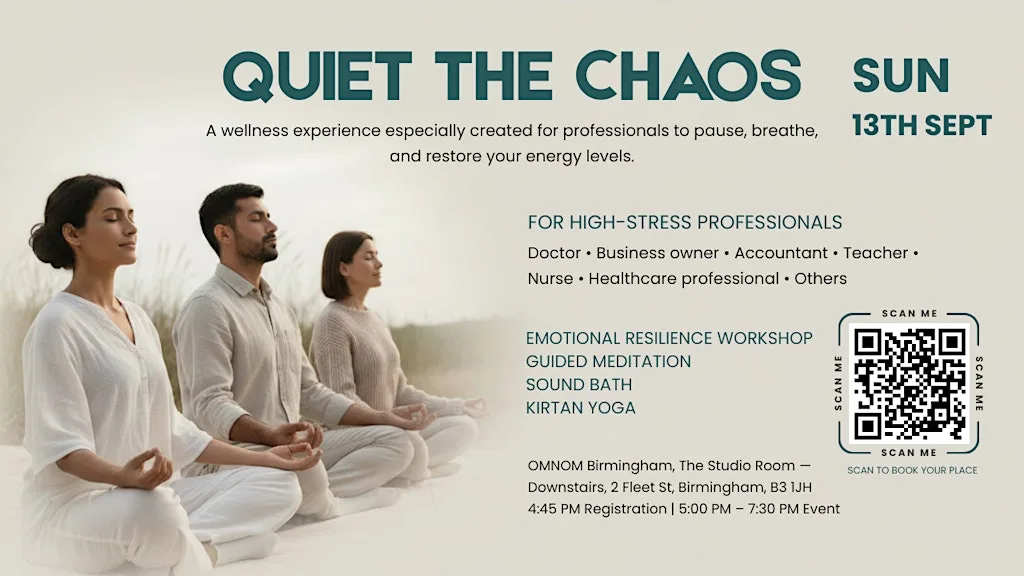 QUIET THE CHAOS

SUN
13TH SEPT

A wellness experience especially created for professionals to pause, breathe, and restore your energy levels.

FOR HIGH-STRESS PROFESSIONALS
Doctor • Business owner • Accountant • Teacher • Nurse • Healthcare professional • Others

EMOTIONAL RESILIENCE WORKSHOP
GUIDED MEDITATION
SOUND BATH
KIRTAN YOGA

SCAN ME
SCAN ME
SCAN ME
SCAN ME
SCAN TO BOOK YOUR PLACE

OMNOM Birmingham, The Studio Room — Downstairs, 2 Fleet St, Birmingham, B3 1JH
4:45 PM Registration | 5:00 PM – 7:30 PM Event